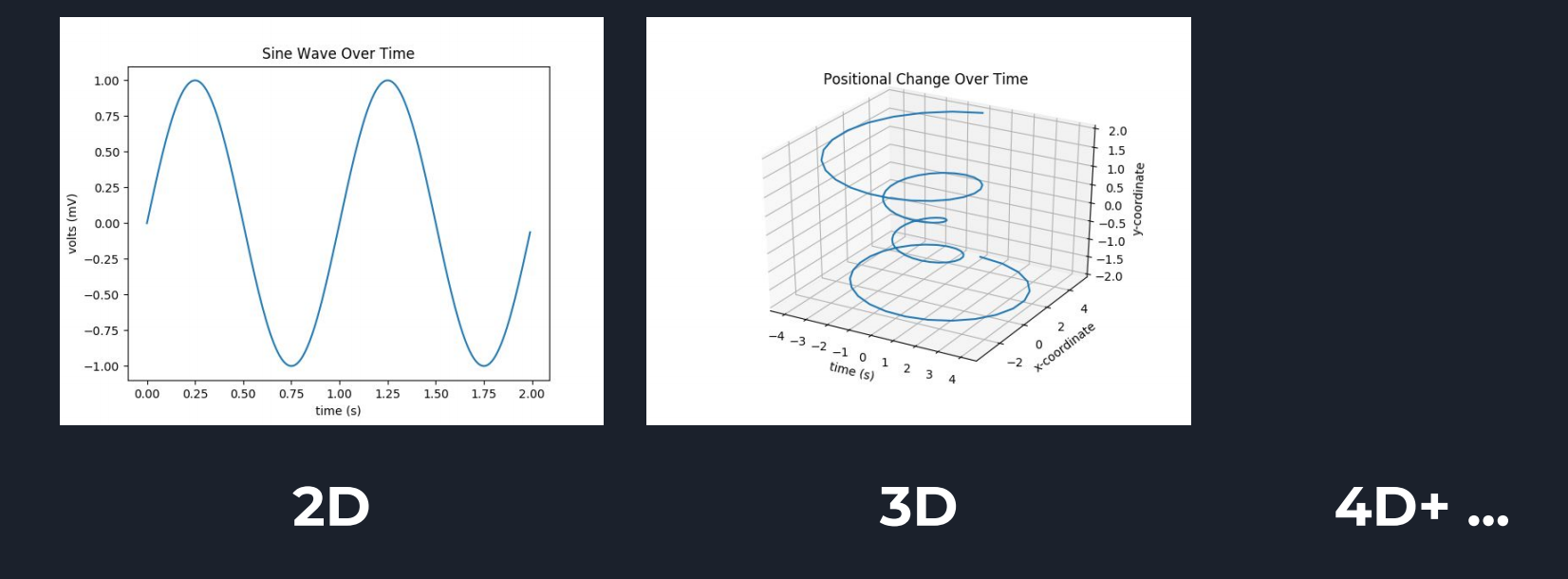 Sine Wave Over Time

volts (mV)

1.00
0.75
0.50
0.25
0.00
−0.25
−0.50
−0.75
−1.00

0.00 0.25 0.50 0.75 1.00 1.25 1.50 1.75 2.00

time (s)

Positional Change Over Time

2.0
1.5
1.0
0.5
0.0
−0.5
−1.0
−1.5
−2.0

y-coordinate

−4 −3 −2 −1 0 1 2 3 4

time (s)

−2 0 2 4

x-coordinate

2D

3D

4D+ ...